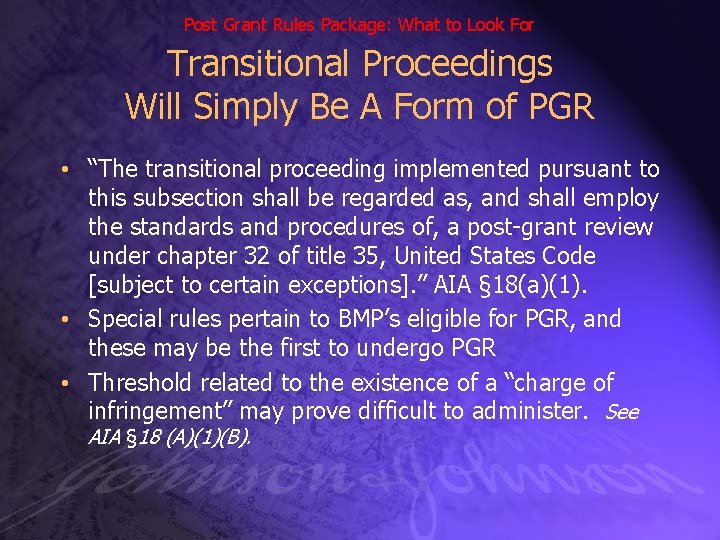 Post Grant Rules Package: What to Look For

Transitional Proceedings Will Simply Be A Form of PGR

• "The transitional proceeding implemented pursuant to this subsection shall be regarded as, and shall employ the standards and procedures of, a post-grant review under chapter 32 of title 35, United States Code [subject to certain exceptions]." AIA §18(a)(1).

• Special rules pertain to BMP's eligible for PGR, and these may be the first to undergo PGR

• Threshold related to the existence of a "charge of infringement" may prove difficult to administer. See AIA §18 (A)(1)(B).

Johnson & Johnson